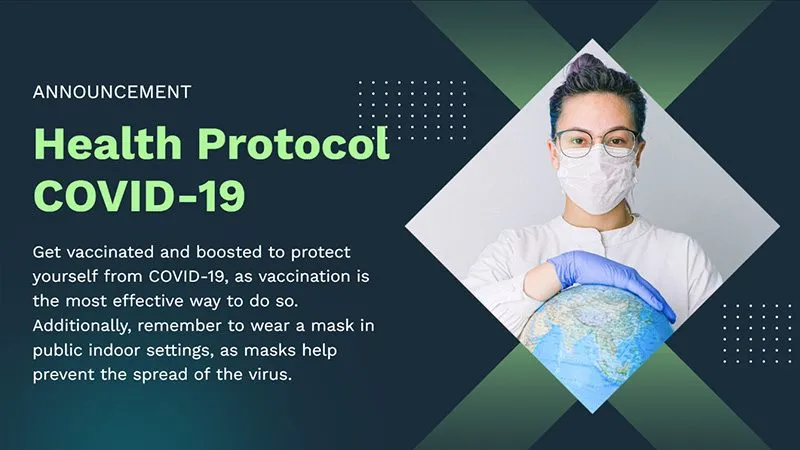 ANNOUNCEMENT

Health Protocol COVID-19

Get vaccinated and boosted to protect yourself from COVID-19, as vaccination is the most effective way to do so. Additionally, remember to wear a mask in public indoor settings, as masks help prevent the spread of the virus.